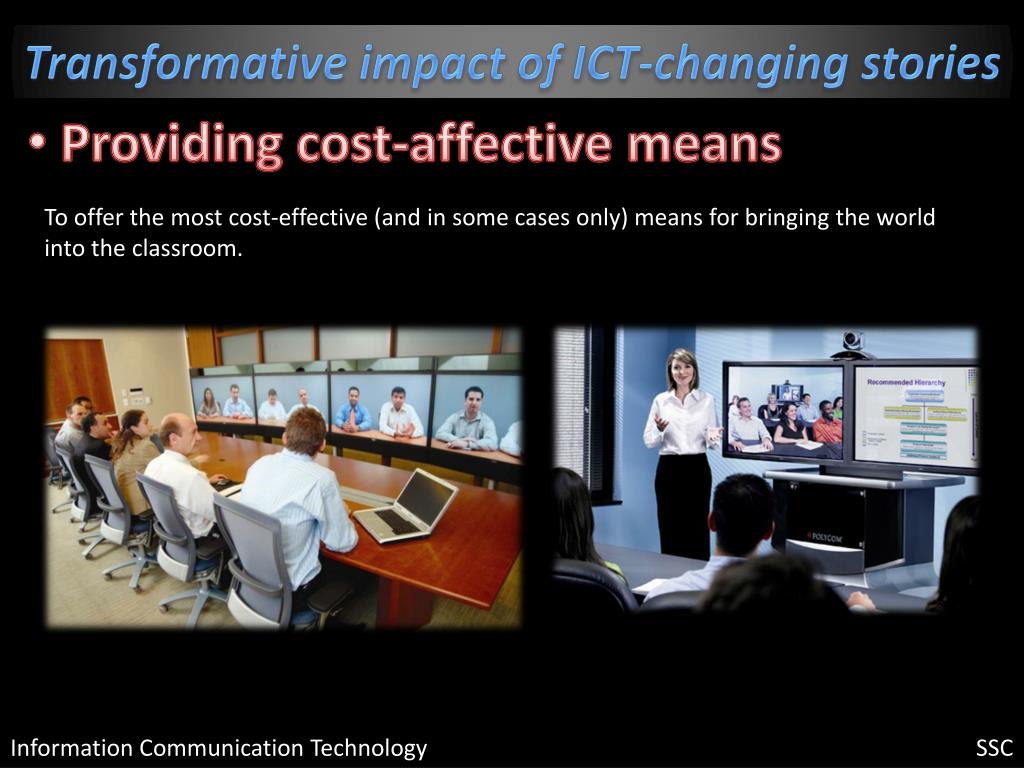 Transformative impact of ICT-changing stories

• Providing cost-affective means

To offer the most cost-effective (and in some cases only) means for bringing the world into the classroom.

Recommended Hierarchy

POLYCOM

Information Communication Technology

SSC